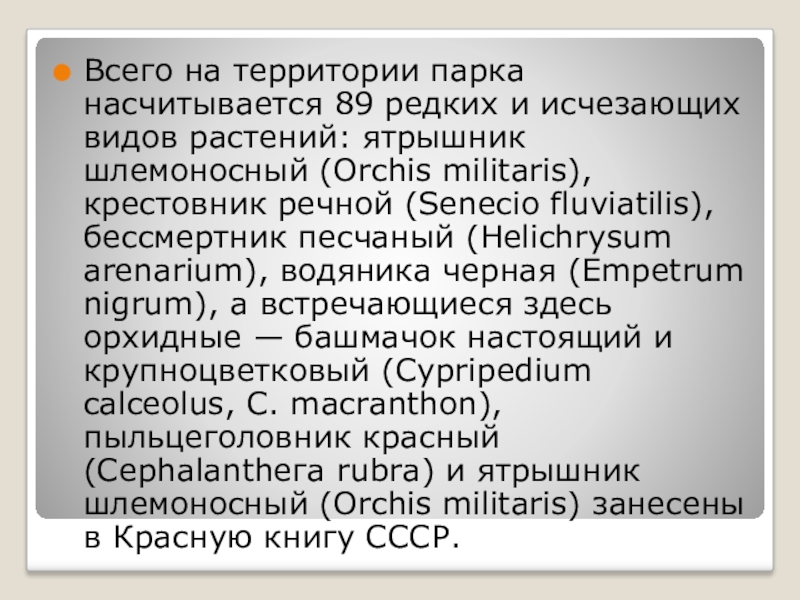 Всего на территории парка насчитывается 89 редких и исчезающих видов растений: ятрышник шлемоносный (Orchis militaris), крестовник речной (Senecio fluviatilis), бессмертник песчаный (Helichrysum arenarium), водяника черная (Empetrum nigrum), а встречающиеся здесь орхидные — башмачок настоящий и крупноцветковый (Cypripedium calceolus, C. macranthon), пыльцеголовник красный (Cephalanthera rubra) и ятрышник шлемоносный (Orchis militaris) занесены в Красную книгу СССР.